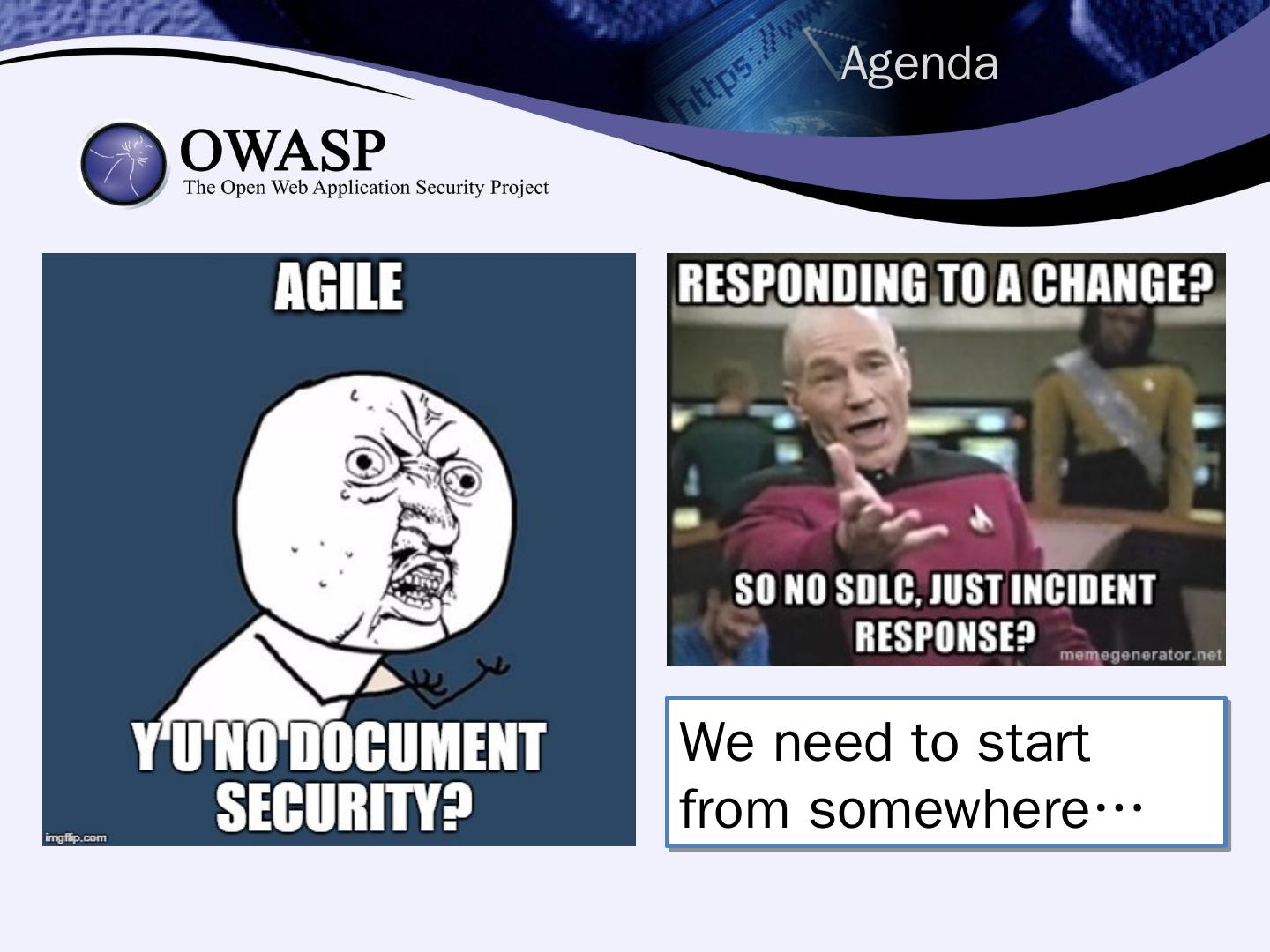 https://www

Agenda

OWASP
The Open Web Application Security Project

AGILE

Y U NO DOCUMENT SECURITY?

imgflip.com

RESPONDING TO A CHANGE?

SO NO SDLC, JUST INCIDENT RESPONSE?

memegenerator.net

We need to start from somewhere…